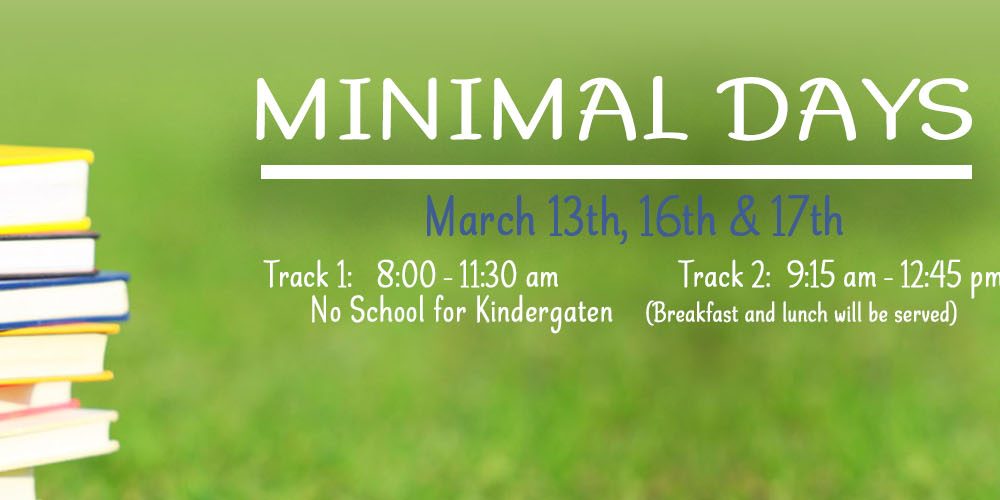 MINIMAL DAYS

March 13th, 16th & 17th

Track 1: 8:00 - 11:30 am Track 2: 9:15 am - 12:45 pm

No School for Kindergaten (Breakfast and lunch will be served)